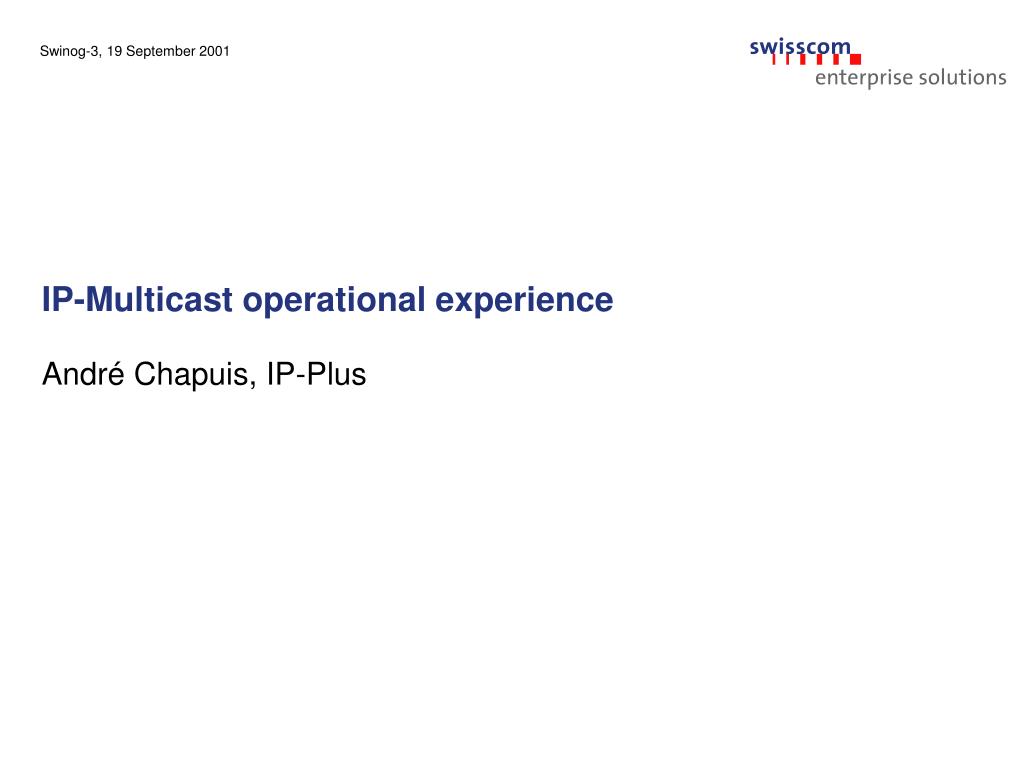 Swinog-3, 19 September 2001

swisscom
enterprise solutions

IP-Multicast operational experience

André Chapuis, IP-Plus